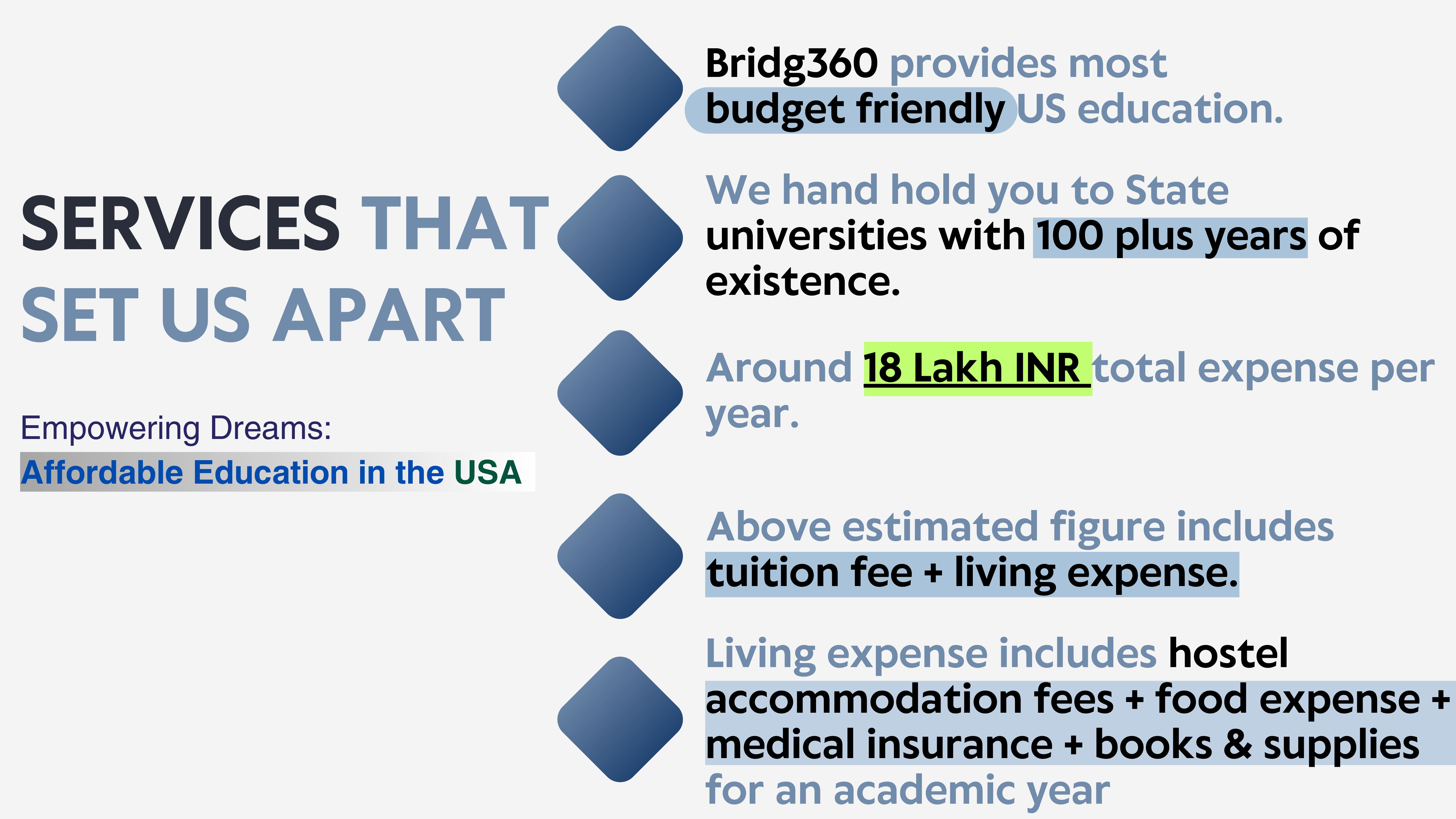 SERVICES THAT SET US APART

Empowering Dreams:

Affordable Education in the USA

Bridg360 provides most budget friendly US education.

We hand hold you to State universities with 100 plus years of existence.

Around 18 Lakh INR total expense per year.

Above estimated figure includes tuition fee + living expense.

Living expense includes hostel accommodation fees + food expense + medical insurance + books & supplies for an academic year